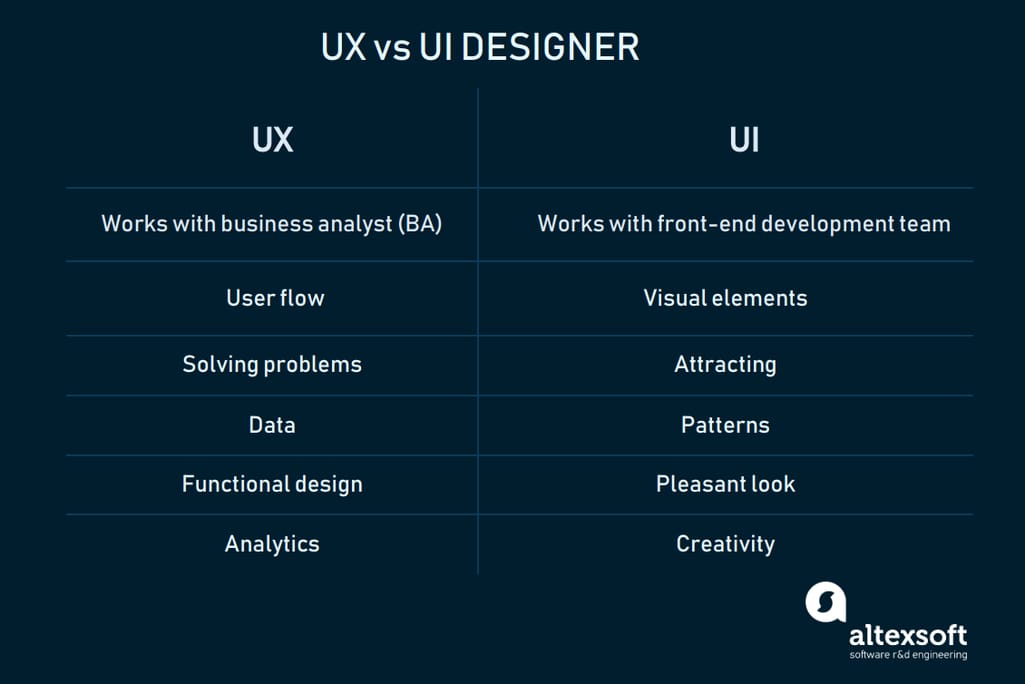 UX vs UI DESIGNER

| UX | UI |
|---|---|
| Works with business analyst (BA) | Works with front-end development team |
| User flow | Visual elements |
| Solving problems | Attracting |
| Data | Patterns |
| Functional design | Pleasant look |
| Analytics | Creativity |

altexsoft
software r&d engineering